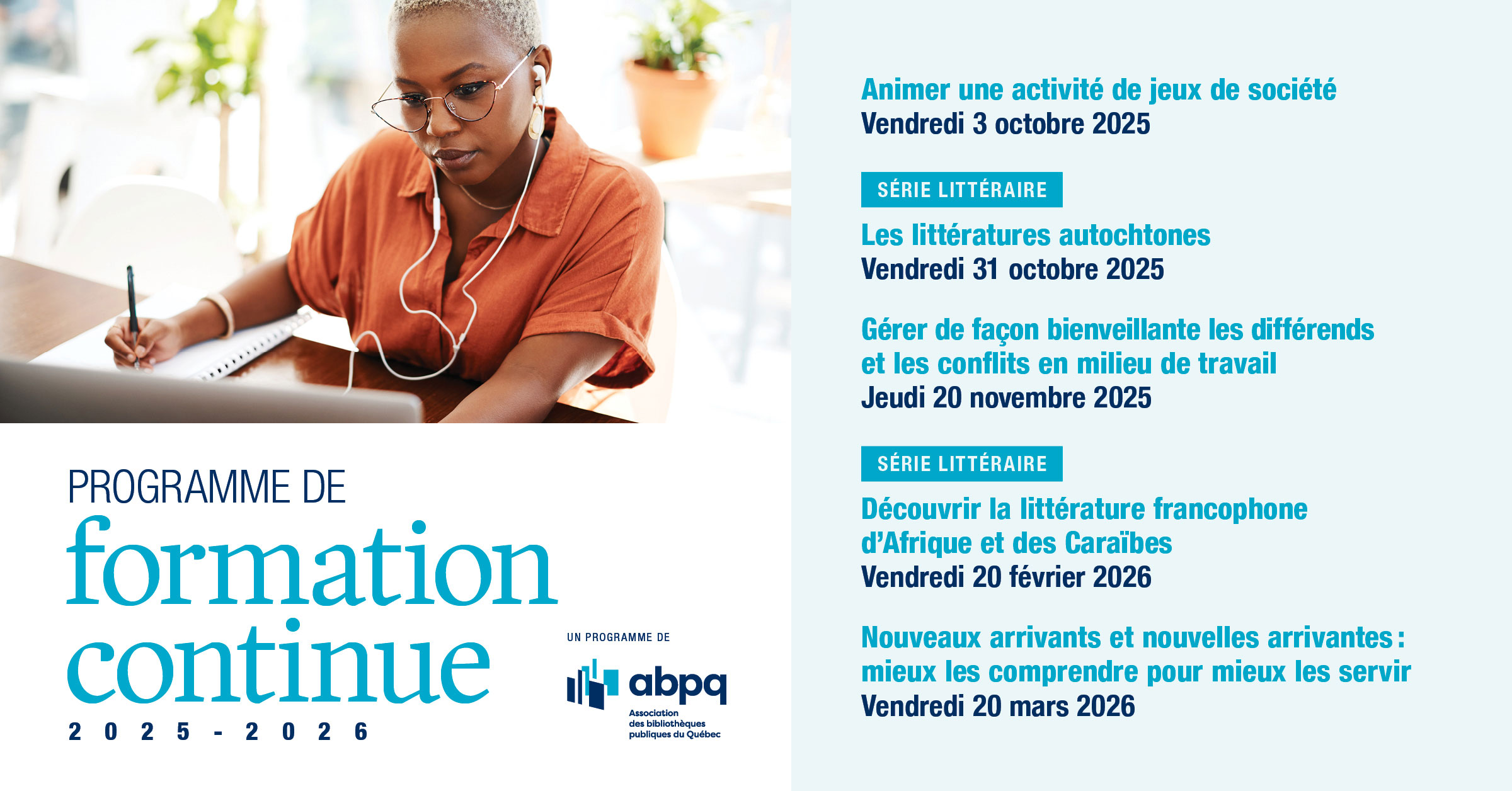 PROGRAMME DE
formation continue
2025-2026

UN PROGRAMME DE
abpq
Association des bibliothèques publiques du Québec

Animer une activité de jeux de société
Vendredi 3 octobre 2025

SÉRIE LITTÉRAIRE
Les littératures autochtones
Vendredi 31 octobre 2025

Gérer de façon bienveillante les différends et les conflits en milieu de travail
Jeudi 20 novembre 2025

SÉRIE LITTÉRAIRE
Découvrir la littérature francophone d'Afrique et des Caraïbes
Vendredi 20 février 2026

Nouveaux arrivants et nouvelles arrivantes : mieux les comprendre pour mieux les servir
Vendredi 20 mars 2026